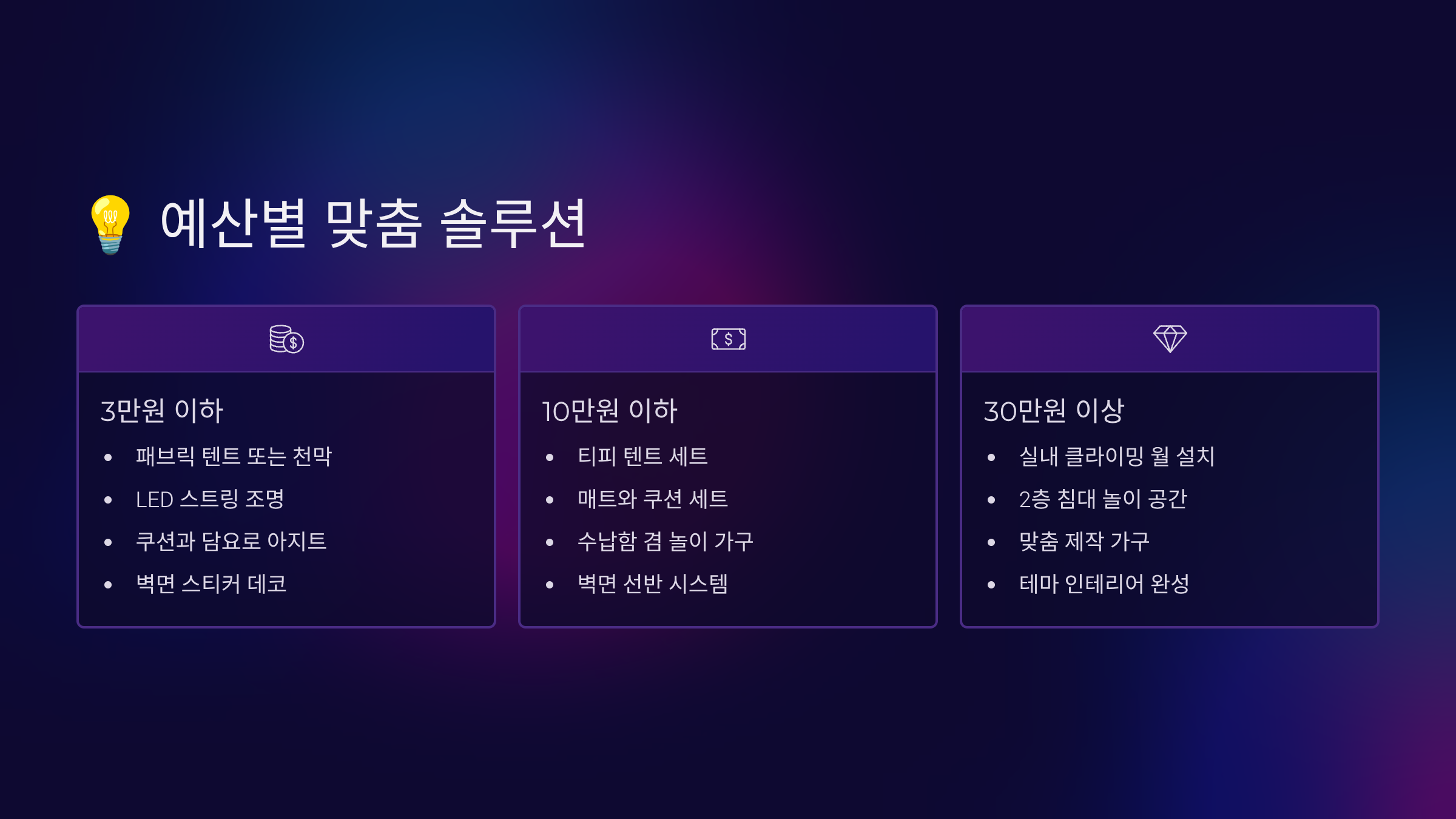 💡 예산별 맞춤 솔루션

3만원 이하

- 패브릭 텐트 또는 천막
- LED 스트링 조명
- 쿠션과 담요로 아지트
- 벽면 스티커 데코

10만원 이하

- 티피 텐트 세트
- 매트와 쿠션 세트
- 수납함 겸 놀이 가구
- 벽면 선반 시스템

30만원 이상

- 실내 클라이밍 월 설치
- 2층 침대 놀이 공간
- 맞춤 제작 가구
- 테마 인테리어 완성